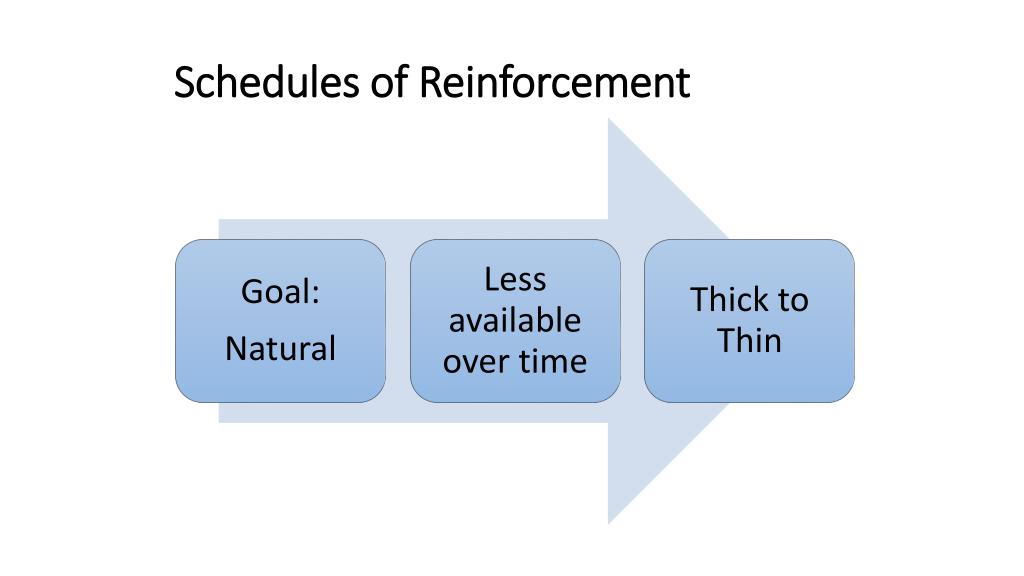 Schedules of Reinforcement

Goal:

Natural

Less available over time

Thick to Thin